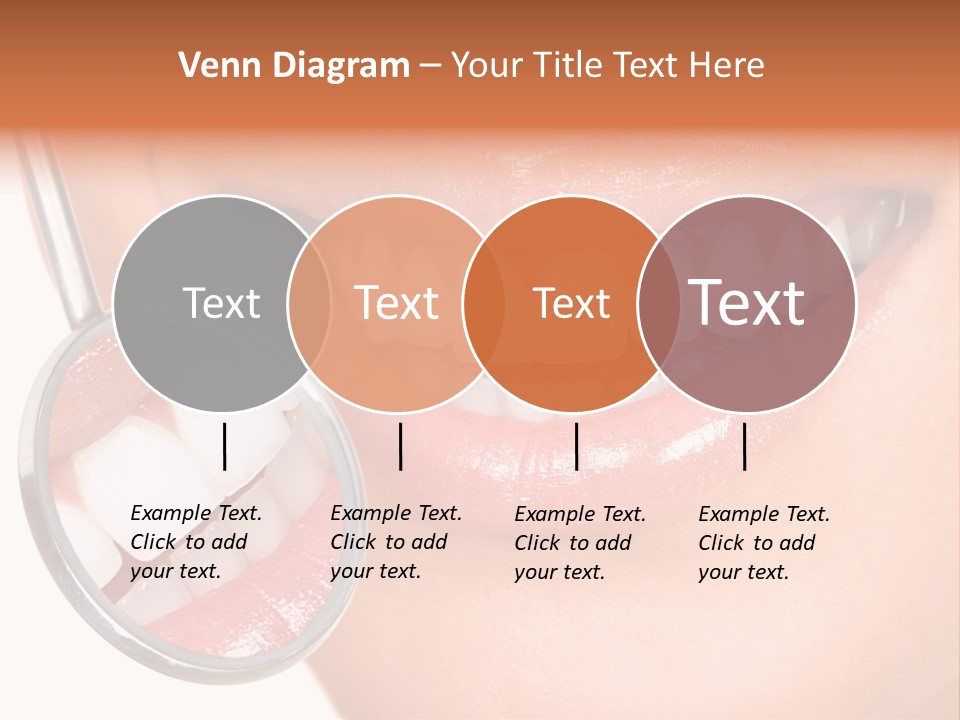 Venn Diagram – Your Title Text Here

Text

Text

Text

Text

Example Text. Click to add your text.

Example Text. Click to add your text.

Example Text. Click to add your text.

Example Text. Click to add your text.